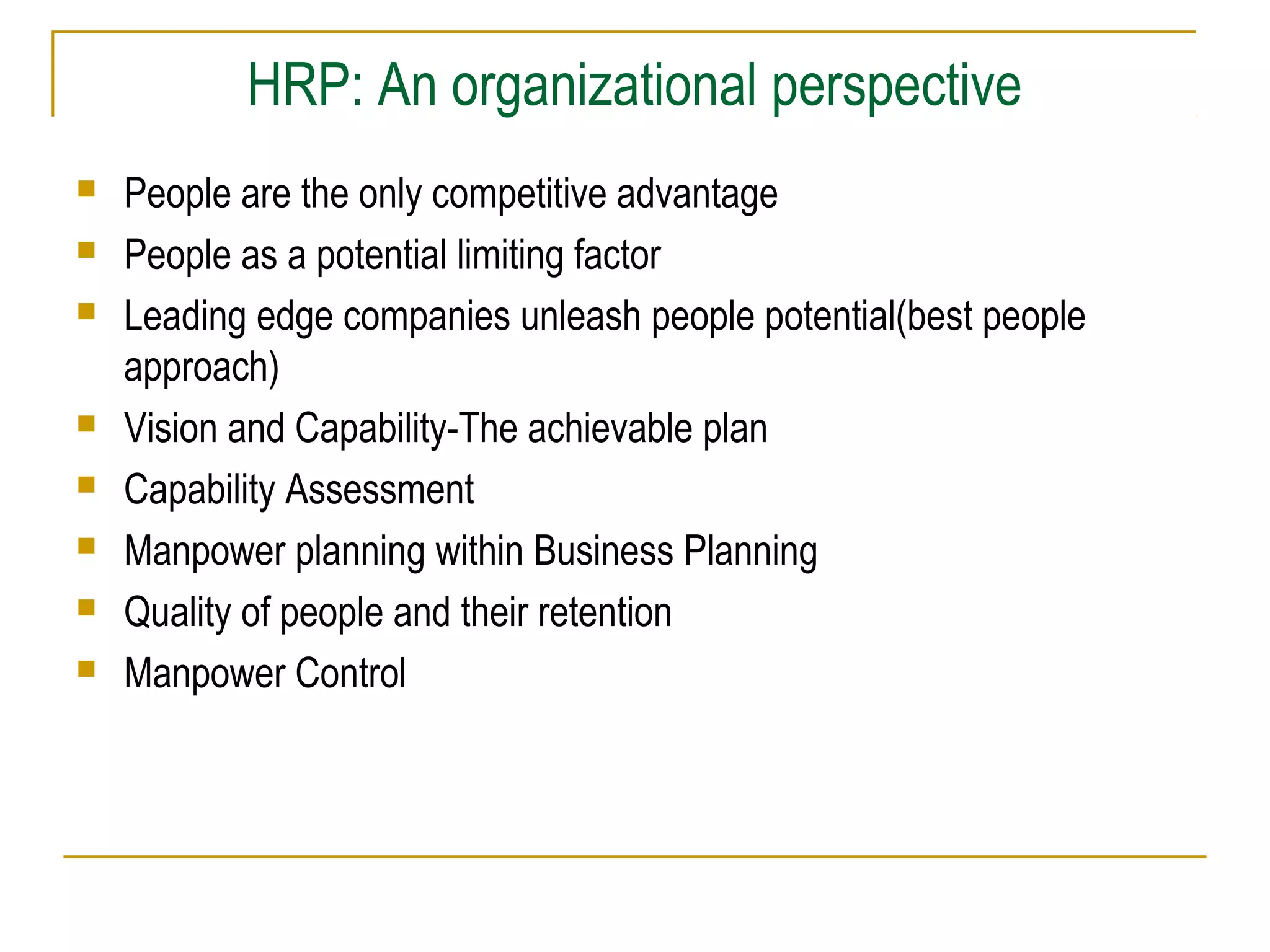 HRP: An organizational perspective

- People are the only competitive advantage
- People as a potential limiting factor
- Leading edge companies unleash people potential(best people approach)
- Vision and Capability-The achievable plan
- Capability Assessment
- Manpower planning within Business Planning
- Quality of people and their retention
- Manpower Control